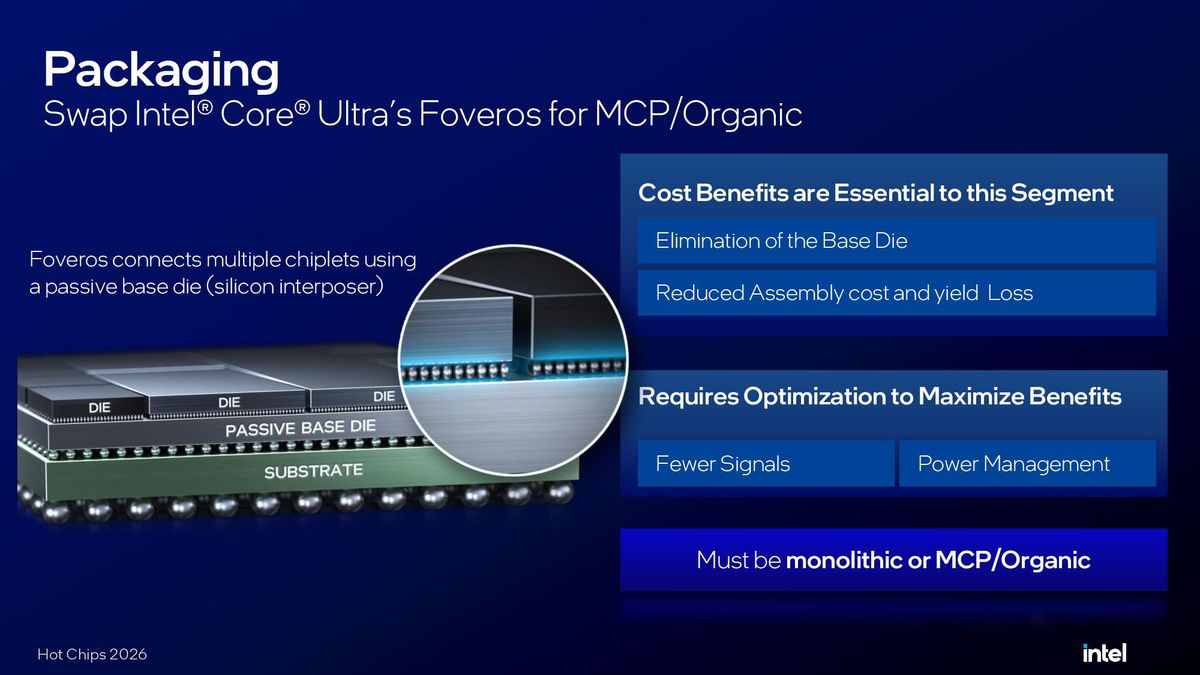 Packaging
Swap Intel® Core® Ultra's Foveros for MCP/Organic

Foveros connects multiple chiplets using a passive base die (silicon interposer)

DIE
DIE
DIE
PASSIVE BASE DIE
SUBSTRATE

Cost Benefits are Essential to this Segment

Elimination of the Base Die

Reduced Assembly cost and yield Loss

Requires Optimization to Maximize Benefits

Fewer Signals

Power Management

Must be monolithic or MCP/Organic

Hot Chips 2026

intel